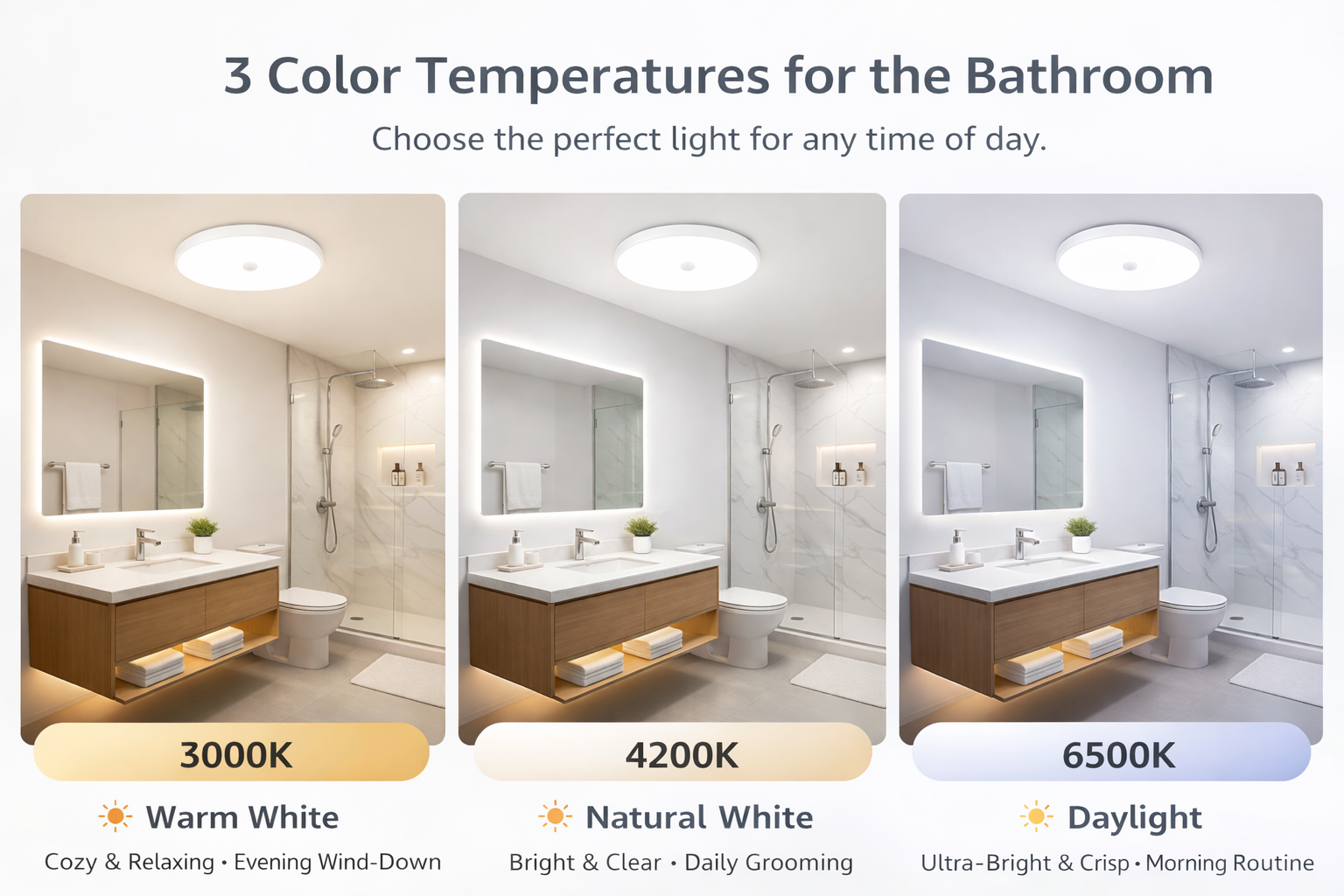 3 Color Temperatures for the Bathroom

Choose the perfect light for any time of day.

3000K

Warm White

Cozy & Relaxing • Evening Wind-Down

4200K

Natural White

Bright & Clear • Daily Grooming

6500K

Daylight

Ultra-Bright & Crisp • Morning Routine